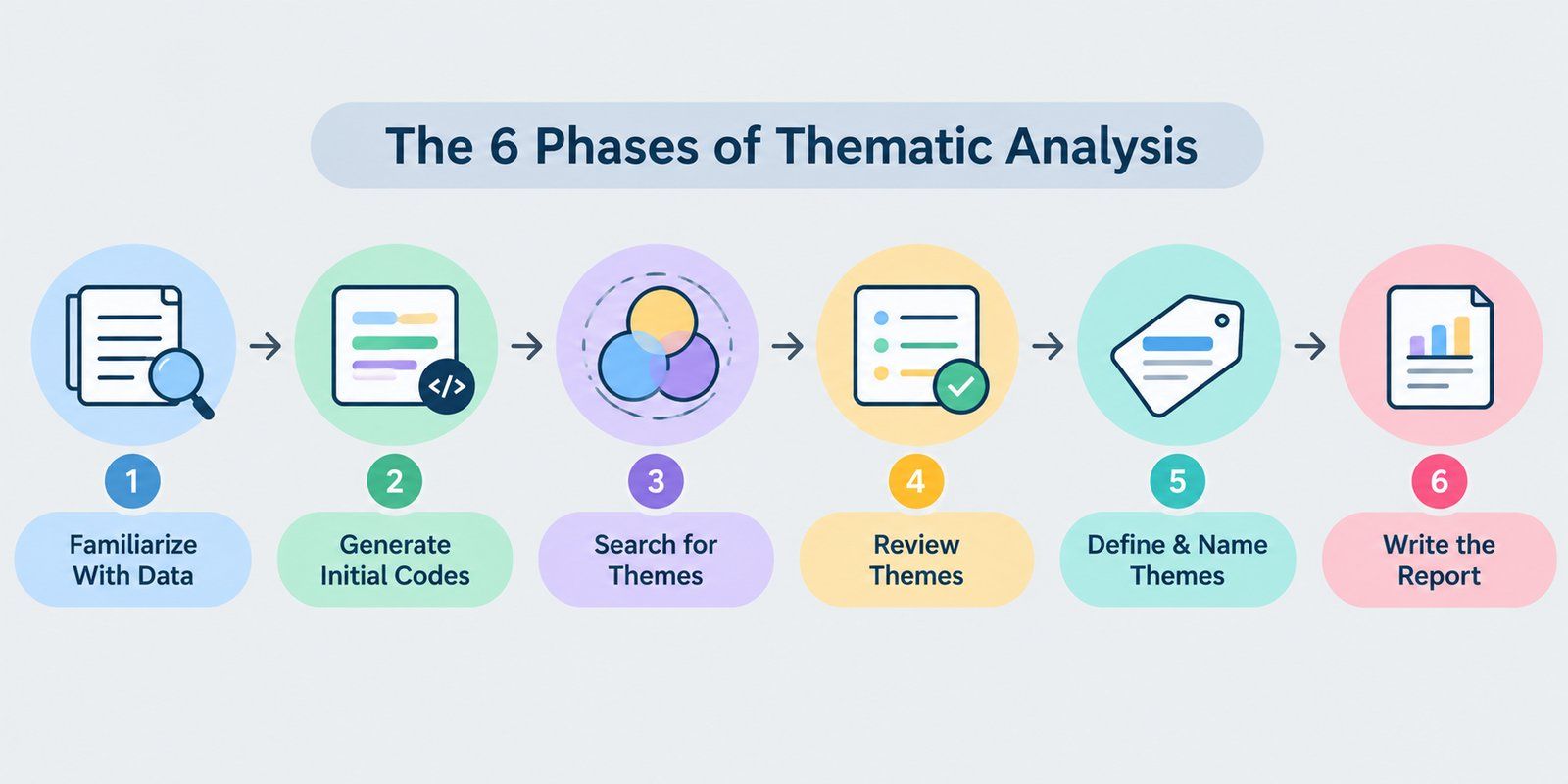 The 6 Phases of Thematic Analysis

</>

1
Familiarize With Data

2
Generate Initial Codes

3
Search for Themes

4
Review Themes

5
Define & Name Themes

6
Write the Report